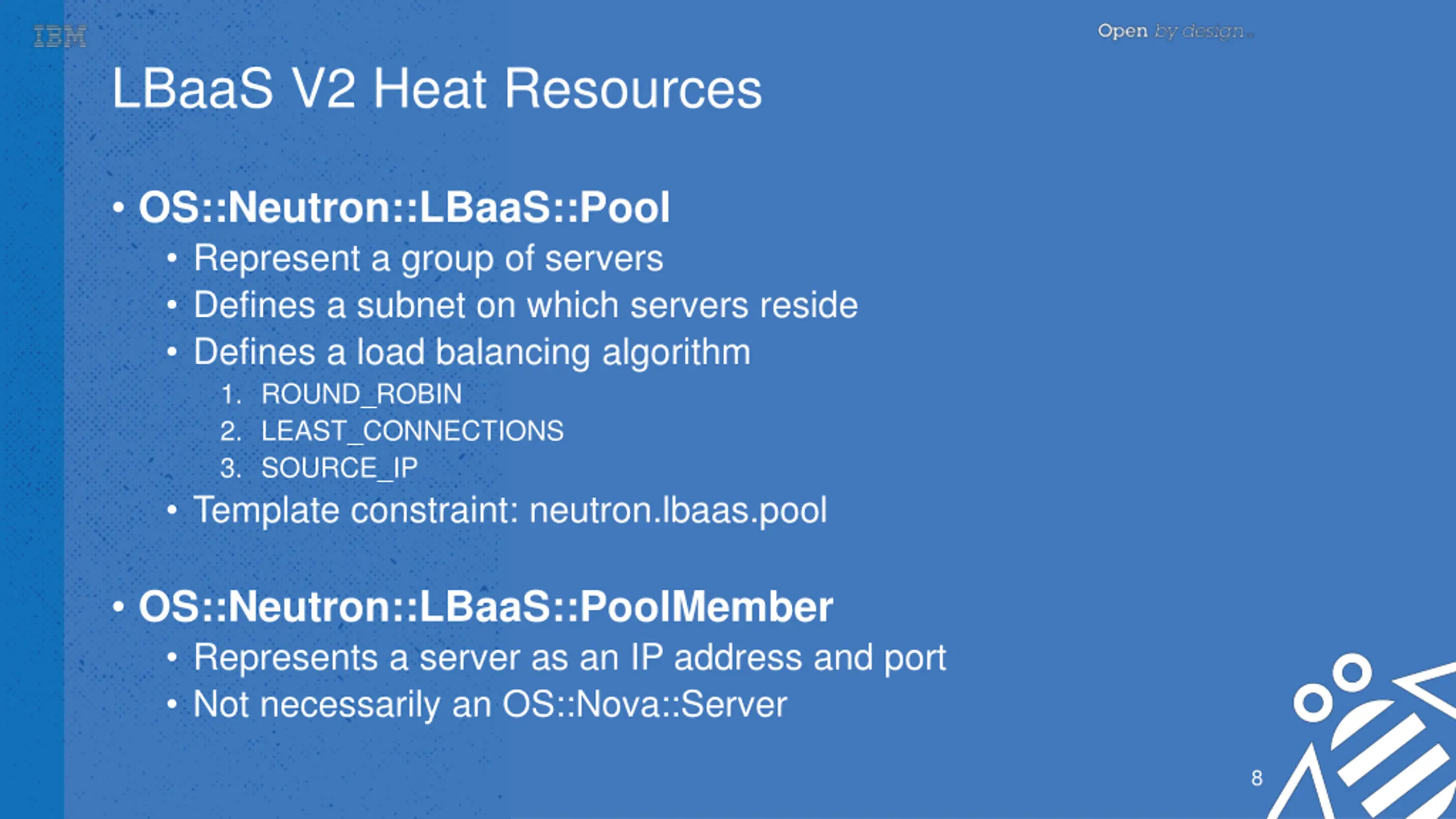 IBM

Open by design

LBaaS V2 Heat Resources

• OS::Neutron::LBaaS::Pool
  • Represent a group of servers
  • Defines a subnet on which servers reside
  • Defines a load balancing algorithm
    1. ROUND_ROBIN
    2. LEAST_CONNECTIONS
    3. SOURCE_IP
  • Template constraint: neutron.lbaas.pool

• OS::Neutron::LBaaS::PoolMember
  • Represents a server as an IP address and port
  • Not necessarily an OS::Nova::Server

8